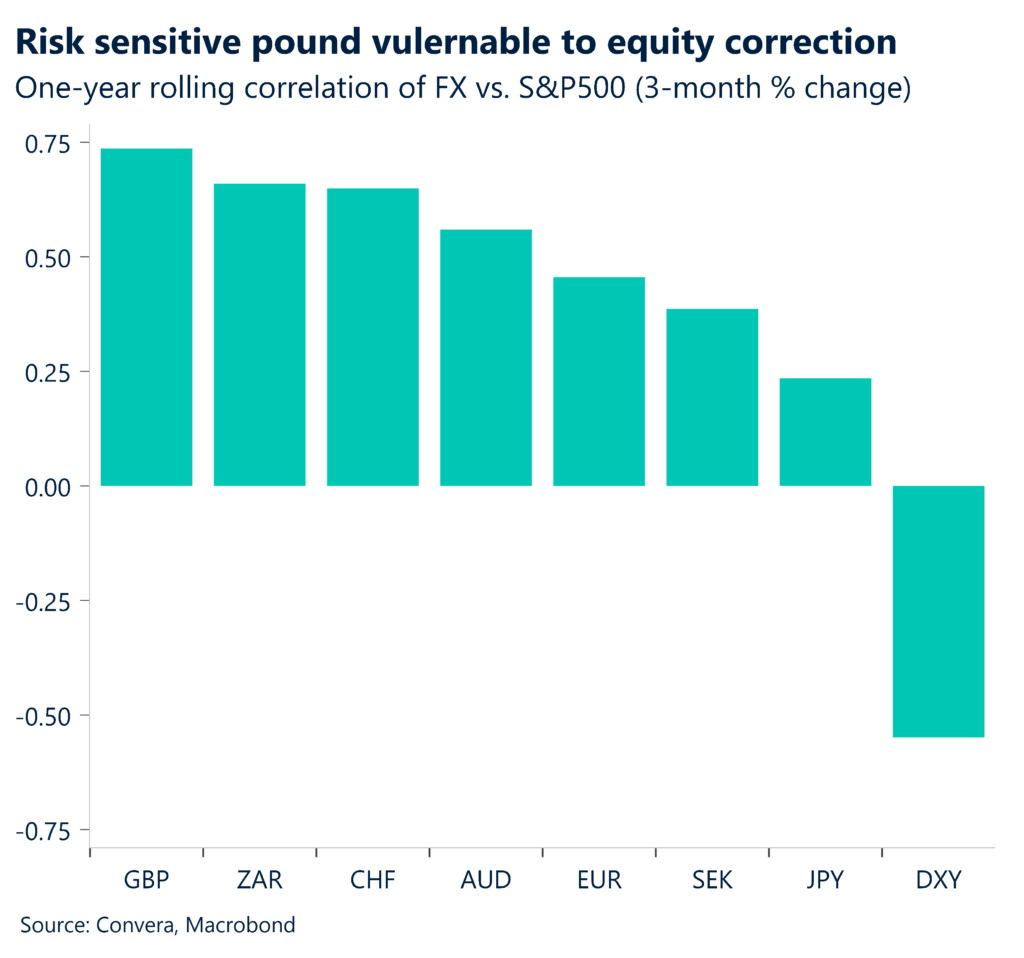 Risk sensitive pound vulernable to equity correction
One-year rolling correlation of FX vs. S&P500 (3-month % change)

0.75
0.50
0.25
0.00
-0.25
-0.50
-0.75

GBP ZAR CHF AUD EUR SEK JPY DXY

Source: Convera, Macrobond